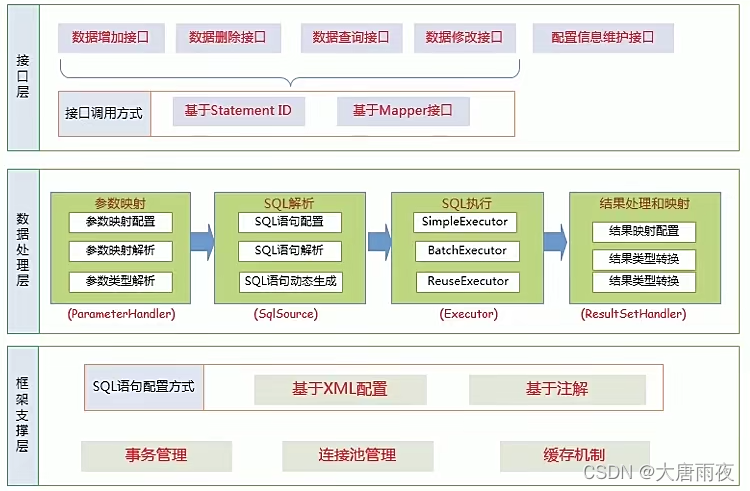 接口层

数据增加接口
数据删除接口
数据查询接口
数据修改接口
配置信息维护接口

接口调用方式
基于Statement ID
基于Mapper接口

数据处理层

参数映射
参数映射配置
参数映射解析
参数类型解析
(ParameterHandler)

SQL解析
SQL语句配置
SQL语句解析
SQL语句动态生成
(SqlSource)

SQL执行
SimpleExecutor
BatchExecutor
ReuseExecutor
(Executor)

结果处理和映射
结果映射配置
结果类型转换
结果类型转换
(ResultSetHandler)

框架支撑层

SQL语句配置方式
基于XML配置
基于注解

事务管理
连接池管理
缓存机制

CSDN @大唐雨夜